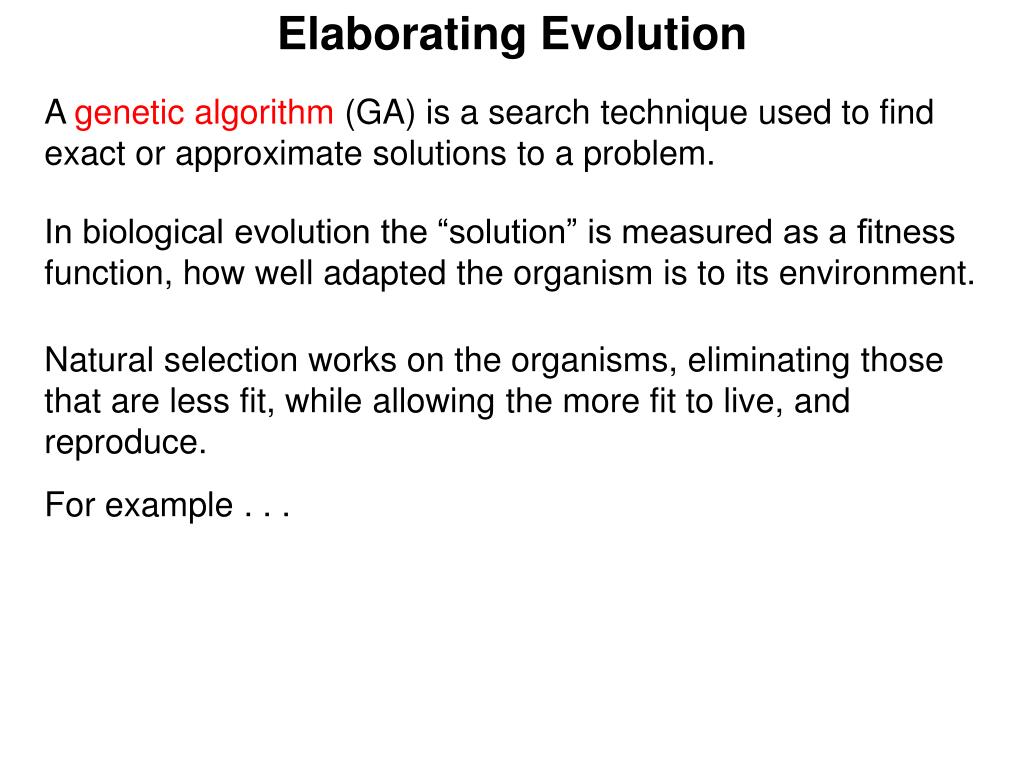 Elaborating Evolution

A genetic algorithm (GA) is a search technique used to find exact or approximate solutions to a problem.

In biological evolution the “solution” is measured as a fitness function, how well adapted the organism is to its environment.

Natural selection works on the organisms, eliminating those that are less fit, while allowing the more fit to live, and reproduce.

For example . . .